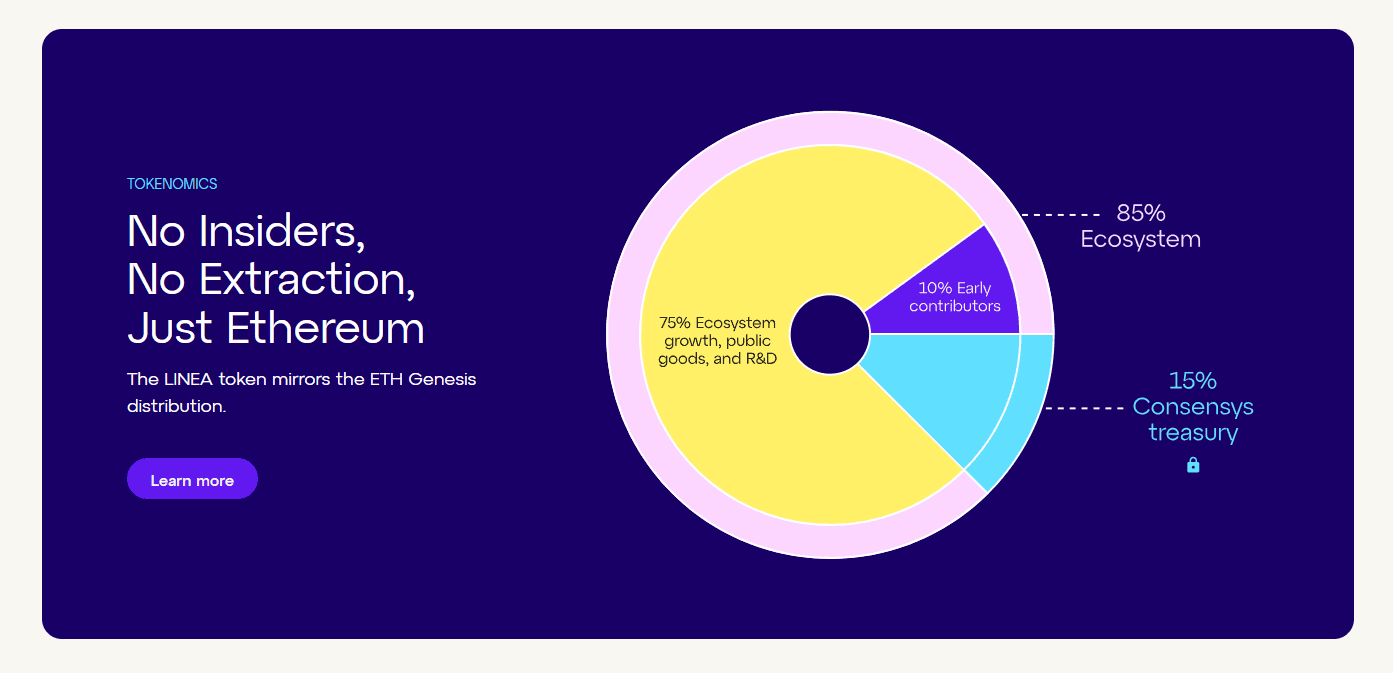 TOKENOMICS

No Insiders, No Extraction, Just Ethereum

The LINEA token mirrors the ETH Genesis distribution.

Learn more

75% Ecosystem growth, public goods, and R&D

10% Early contributors

85% Ecosystem

15% Consensys treasury